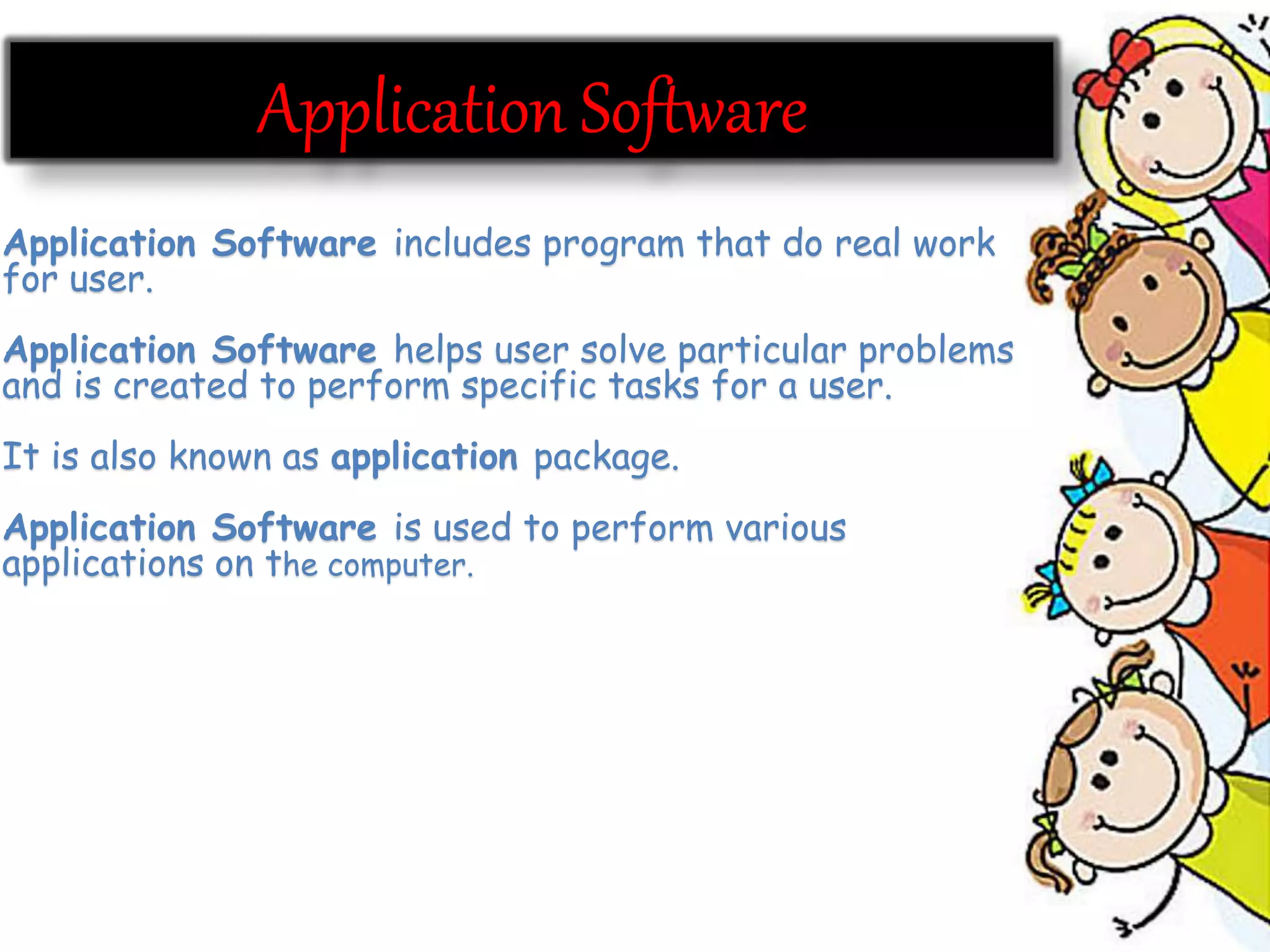 Application Software

Application Software includes program that do real work for user.

Application Software helps user solve particular problems and is created to perform specific tasks for a user.

It is also known as application package.

Application Software is used to perform various applications on the computer.